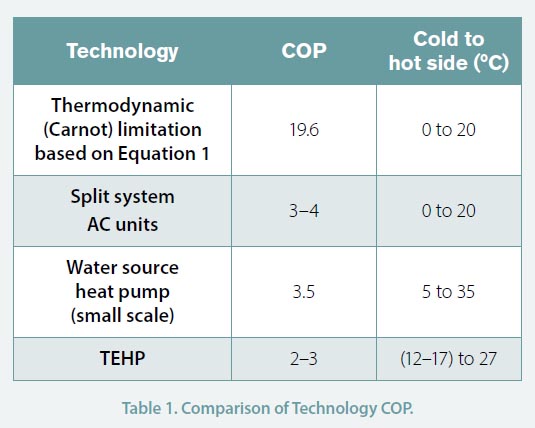 | Technology | COP | Cold to hot side (ºC) |
|---|---|---|
| Thermodynamic (Carnot) limitation based on Equation 1 | 19.6 | 0 to 20 |
| Split system AC units | 3–4 | 0 to 20 |
| Water source heat pump (small scale) | 3.5 | 5 to 35 |
| TEHP | 2–3 | (12–17) to 27 |

Table 1. Comparison of Technology COP.